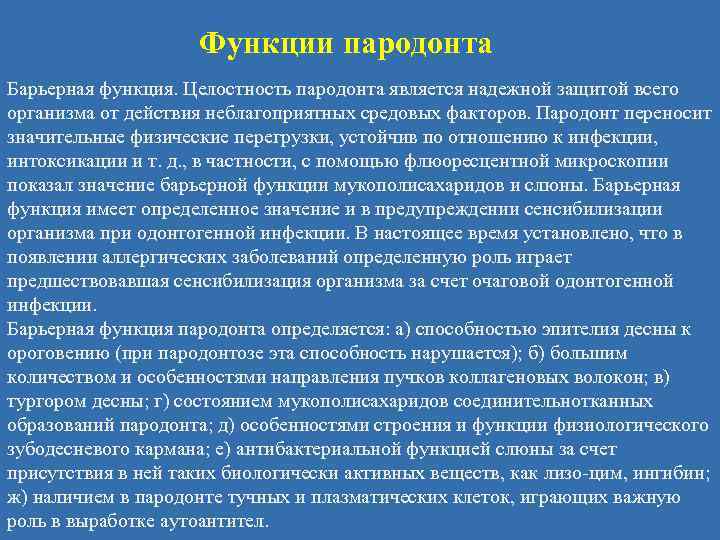 Функции пародонта

Барьерная функция. Целостность пародонта является надежной защитой всего организма от действия неблагоприятных средовых факторов. Пародонт переносит значительные физические перегрузки, устойчив по отношению к инфекции, интоксикации и т. д., в частности, с помощью флюоресцентной микроскопии показал значение барьерной функции мукополисахаридов и слюны. Барьерная функция имеет определенное значение и в предупреждении сенсибилизации организма при одонтогенной инфекции. В настоящее время установлено, что в появлении аллергических заболеваний определенную роль играет предшествовавшая сенсибилизация организма за счет очаговой одонтогенной инфекции.
Барьерная функция пародонта определяется: а) способностью эпителия десны к ороговению (при пародонтозе эта способность нарушается); б) большим количеством и особенностями направления пучков коллагеновых волокон; в) тургором десны; г) состоянием мукополисахаридов соединительнотканных образований пародонта; д) особенностями строения и функции физиологического зубодесневого кармана; е) антибактериальной функцией слюны за счет присутствия в ней таких биологически активных веществ, как лизо-цим, ингибин; ж) наличием в пародонте тучных и плазматических клеток, играющих важную роль в выработке аутоантител.